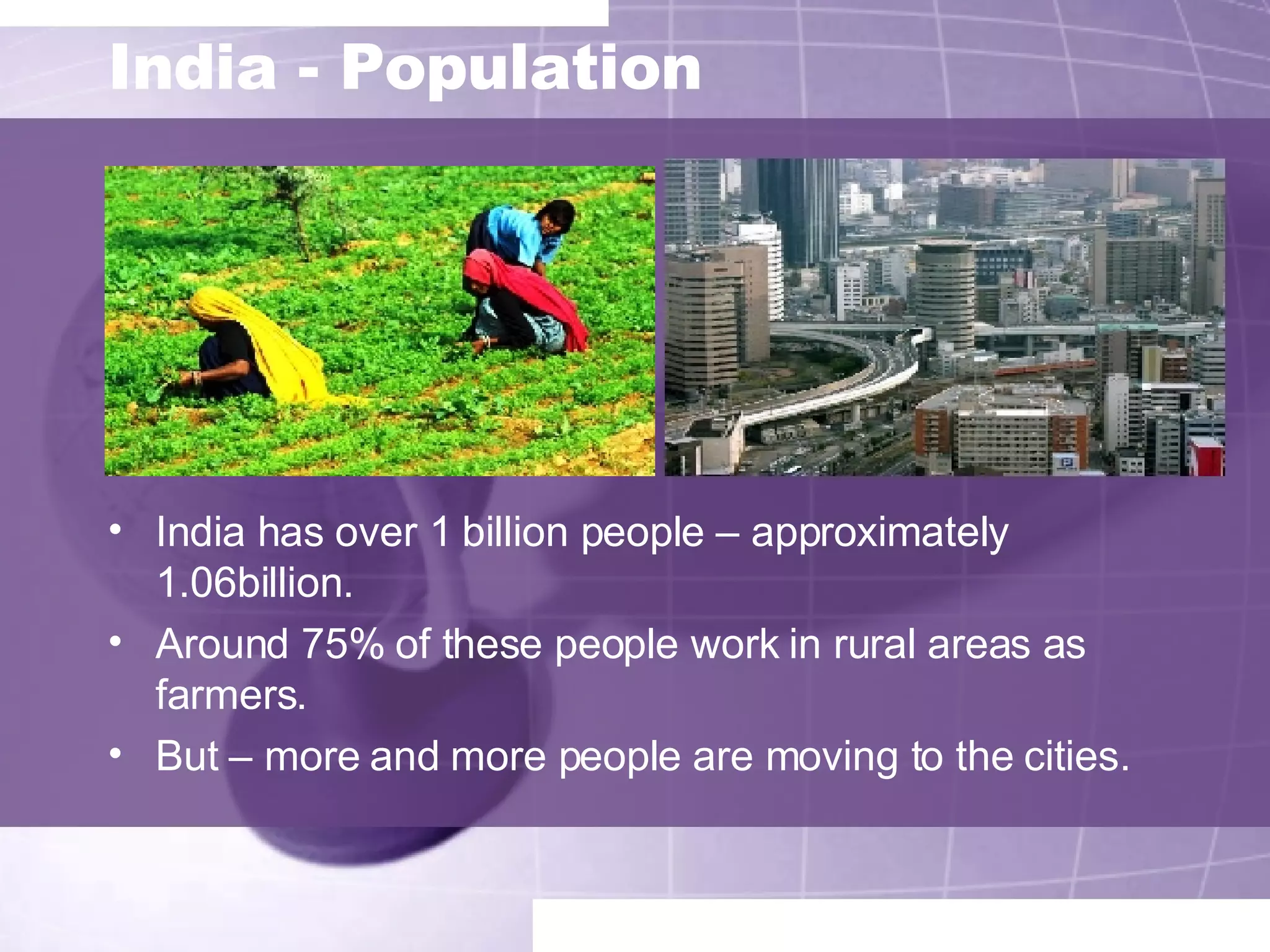 India - Population

• India has over 1 billion people – approximately 1.06billion.

• Around 75% of these people work in rural areas as farmers.

• But – more and more people are moving to the cities.